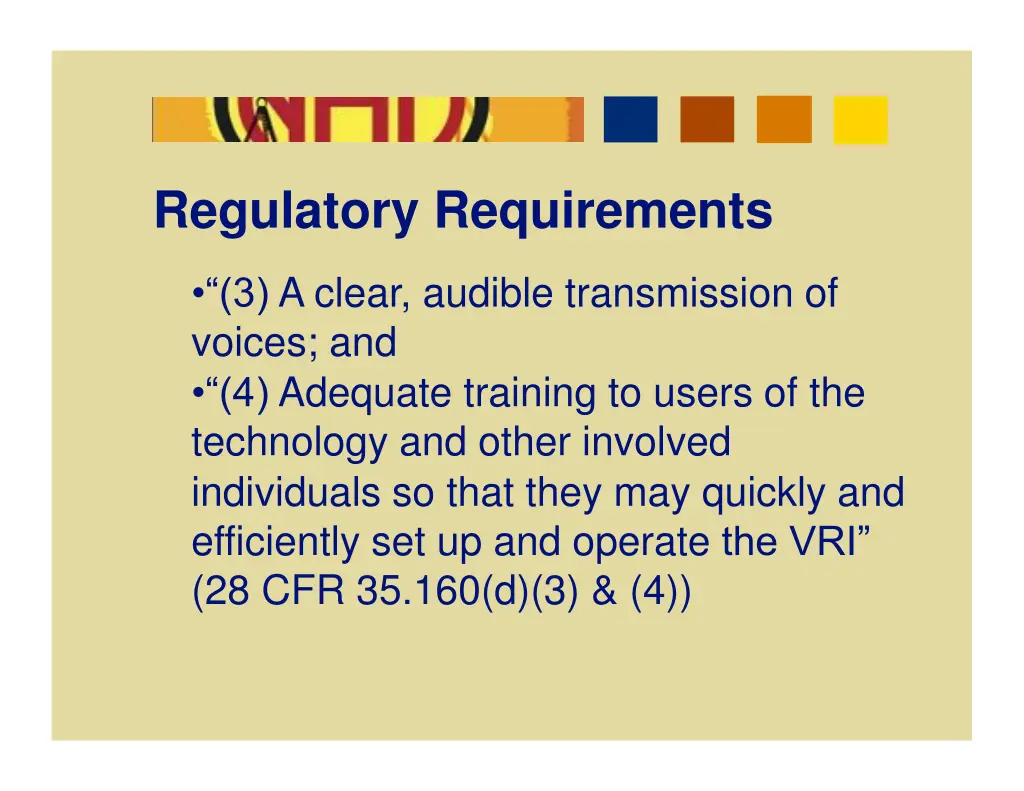 Regulatory Requirements

•“(3) A clear, audible transmission of voices; and
•“(4) Adequate training to users of the technology and other involved individuals so that they may quickly and efficiently set up and operate the VRI” (28 CFR 35.160(d)(3) & (4))